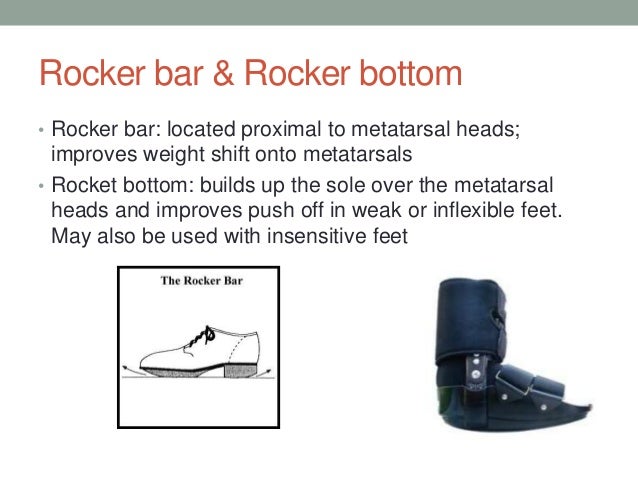 Rocker bar & Rocker bottom

• Rocker bar: located proximal to metatarsal heads; improves weight shift onto metatarsals

• Rocket bottom: builds up the sole over the metatarsal heads and improves push off in weak or inflexible feet. May also be used with insensitive feet

The Rocker Bar